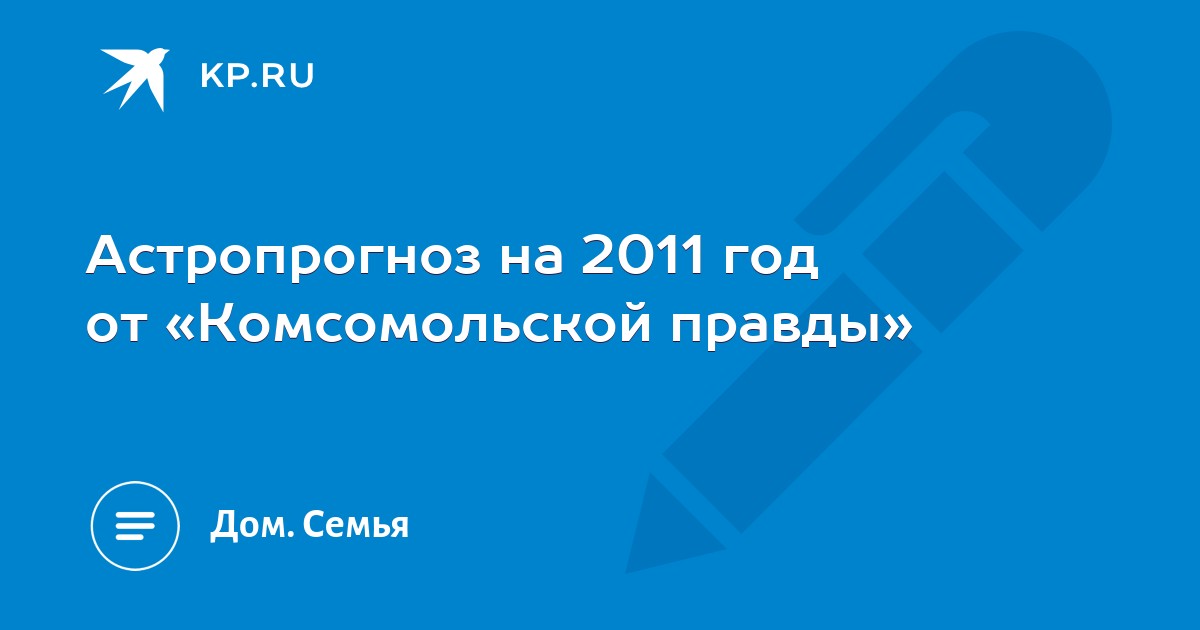 KP.RU

Астропрогноз на 2011 год от «Комсомольской правды»

Дом. Семья